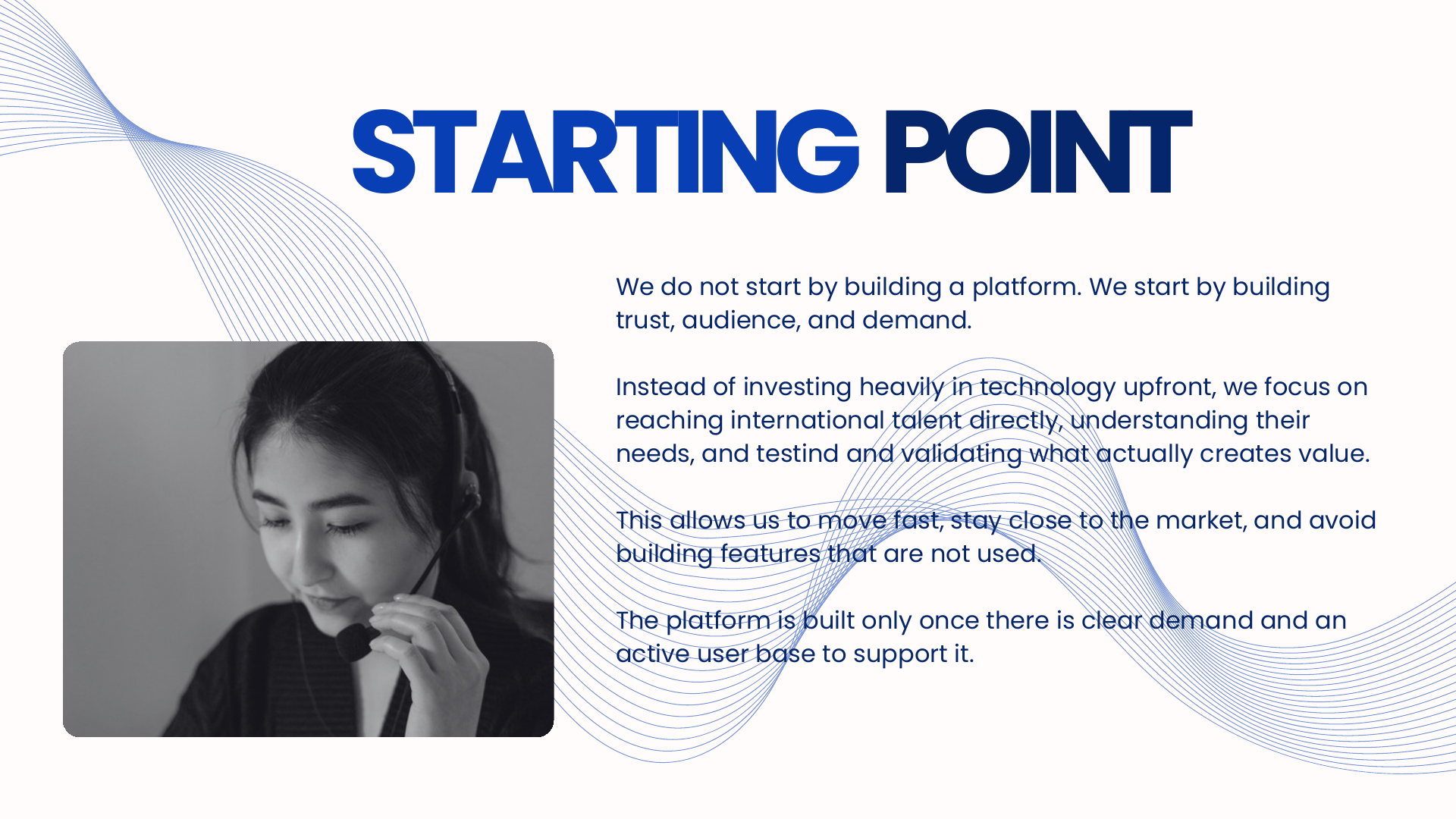 STARTING POINT

We do not start by building a platform. We start by building trust, audience, and demand.

Instead of investing heavily in technology upfront, we focus on reaching international talent directly, understanding their needs, and testind and validating what actually creates value.

This allows us to move fast, stay close to the market, and avoid building features that are not used.

The platform is built only once there is clear demand and an active user base to support it.